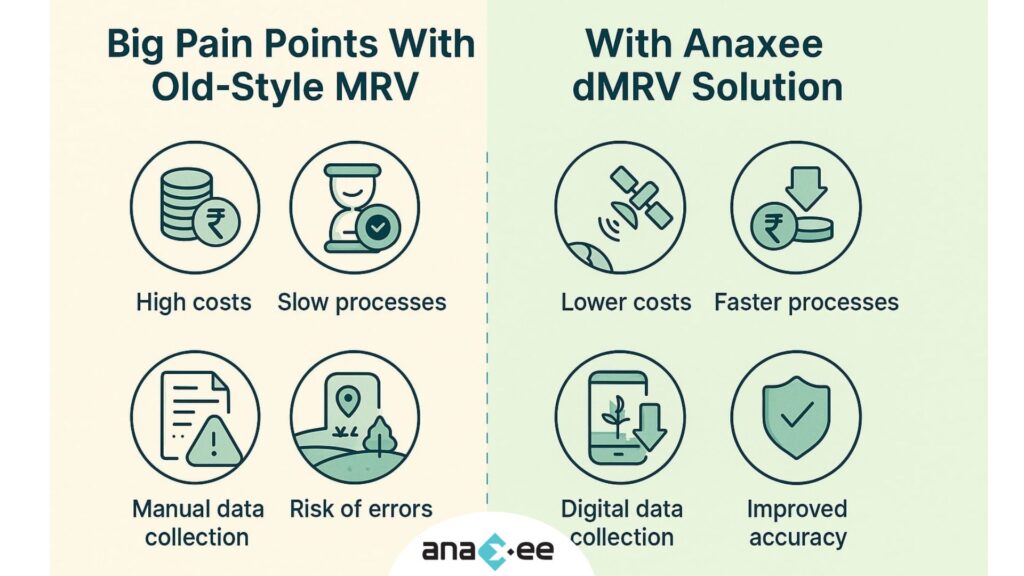 Big Pain Points With Old-Style MRV

High costs

Slow processes

Manual data collection

Risk of errors

With Anaxee dMRV Solution

Lower costs

Faster processes

Digital data collection

Improved accuracy

anaxee